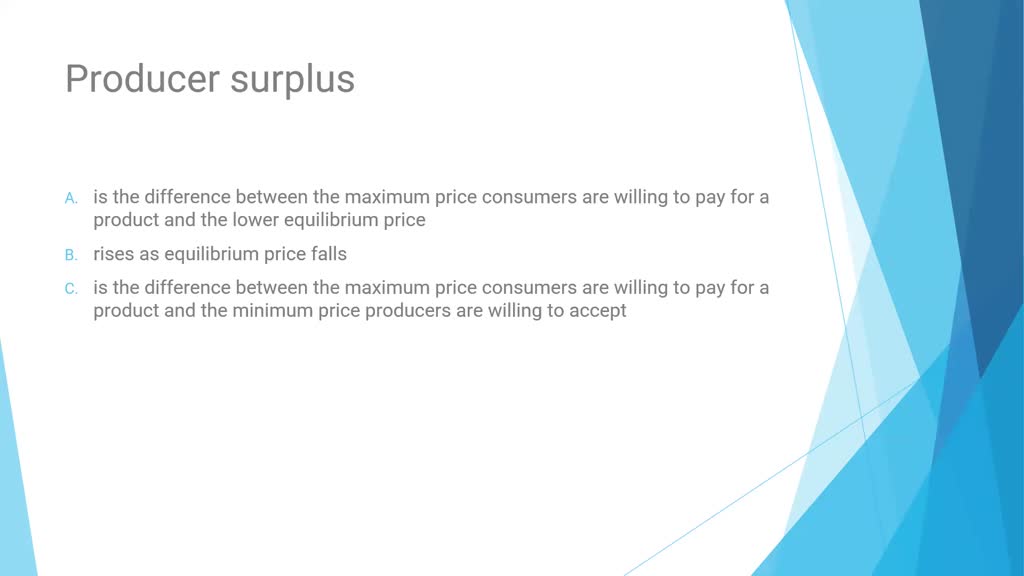 Producer surplus

A. is the difference between the maximum price consumers are willing to pay for a product and the lower equilibrium price

B. rises as equilibrium price falls

C. is the difference between the maximum price consumers are willing to pay for a product and the minimum price producers are willing to accept